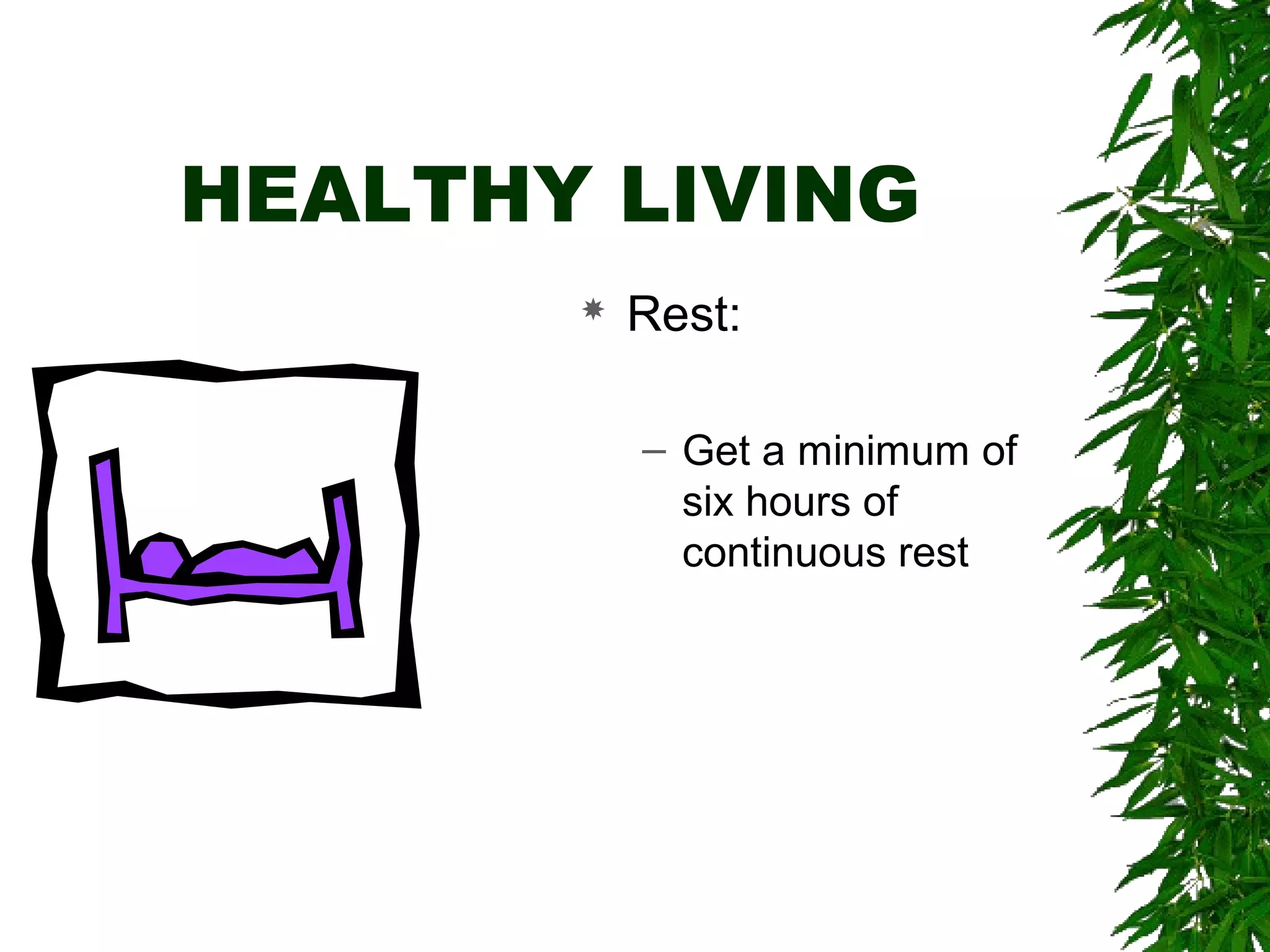 HEALTHY LIVING

Rest:

– Get a minimum of six hours of continuous rest